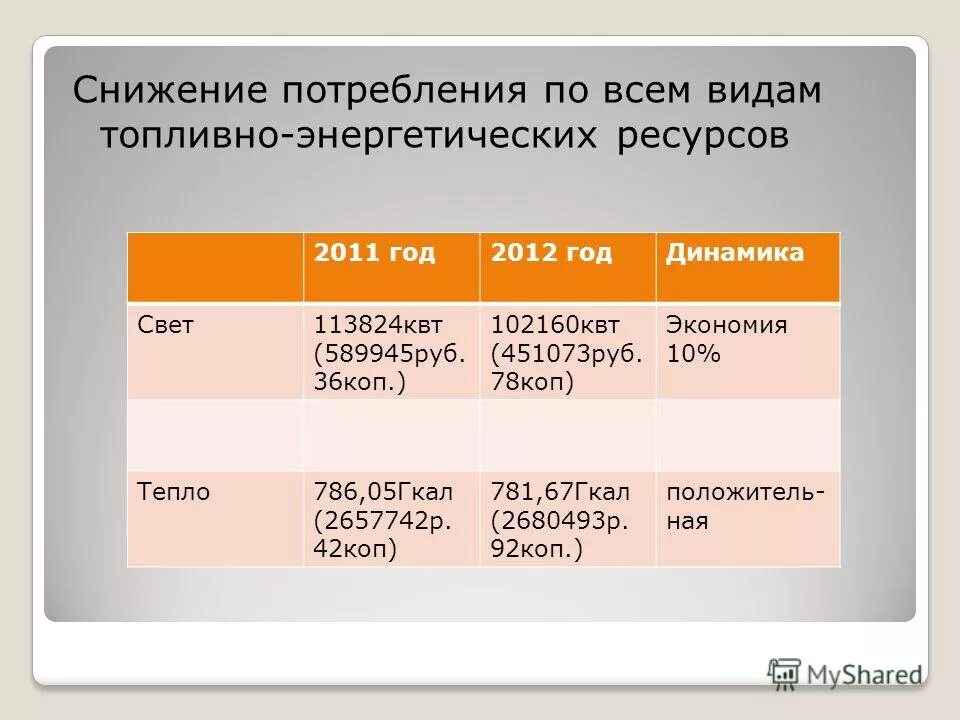 Снижение потребления по всем видам топливно-энергетических ресурсов

| | 2011 год | 2012 год | Динамика |
|---|---|---|---|
| Свет | 113824квт (589945руб. 36коп.) | 102160квт (451073руб. 78коп) | Экономия 10% |
| | | | |
| Тепло | 786,05Гкал (2657742р. 42коп) | 781,67Гкал (2680493р. 92коп.) | положительная |

MyShared